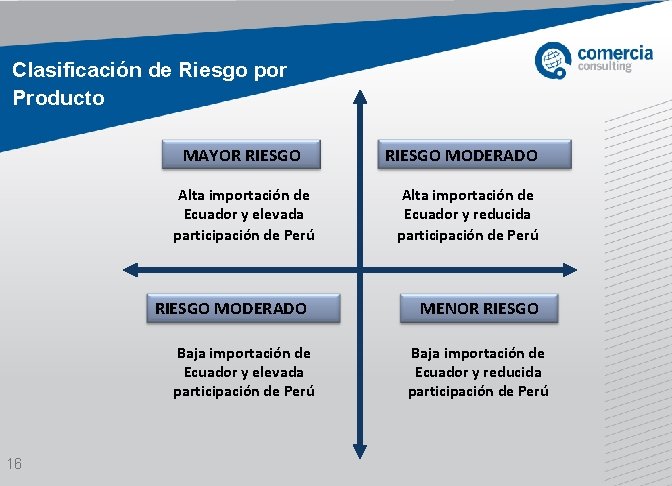 Clasificación de Riesgo por Producto

comercia
consulting

MAYOR RIESGO

Alta importación de Ecuador y elevada participación de Perú

RIESGO MODERADO

Alta importación de Ecuador y reducida participación de Perú

RIESGO MODERADO

Baja importación de Ecuador y elevada participación de Perú

MENOR RIESGO

Baja importación de Ecuador y reducida participación de Perú

16